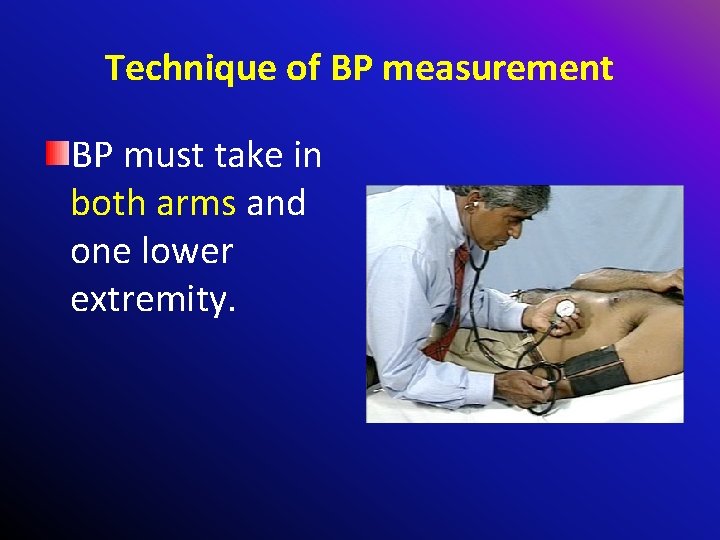 Technique of BP measurement

BP must take in both arms and one lower extremity.